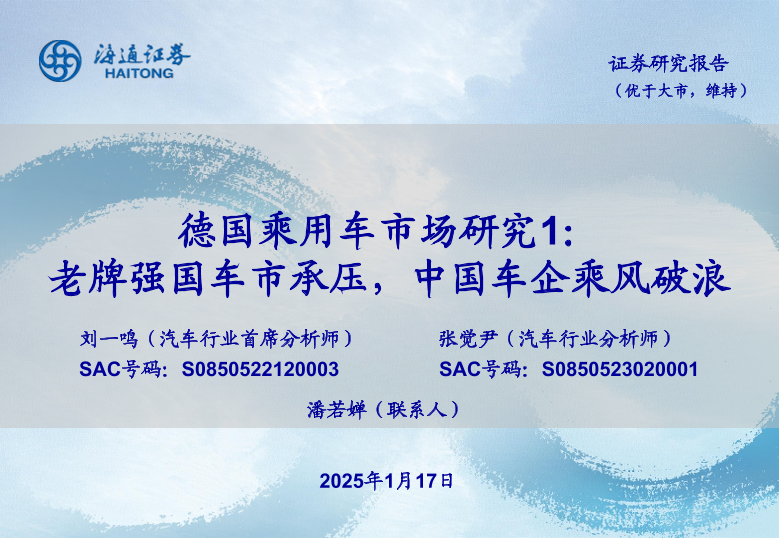 海通证券
HAITONG

证券研究报告
（优于大市，维持）

德国乘用车市场研究1：
老牌强国车市承压，中国车企乘风破浪

刘一鸣（汽车行业首席分析师）
SAC号码：S0850522120003

张觉尹（汽车行业分析师）
SAC号码：S0850523020001

潘若婵（联系人）

2025年1月17日